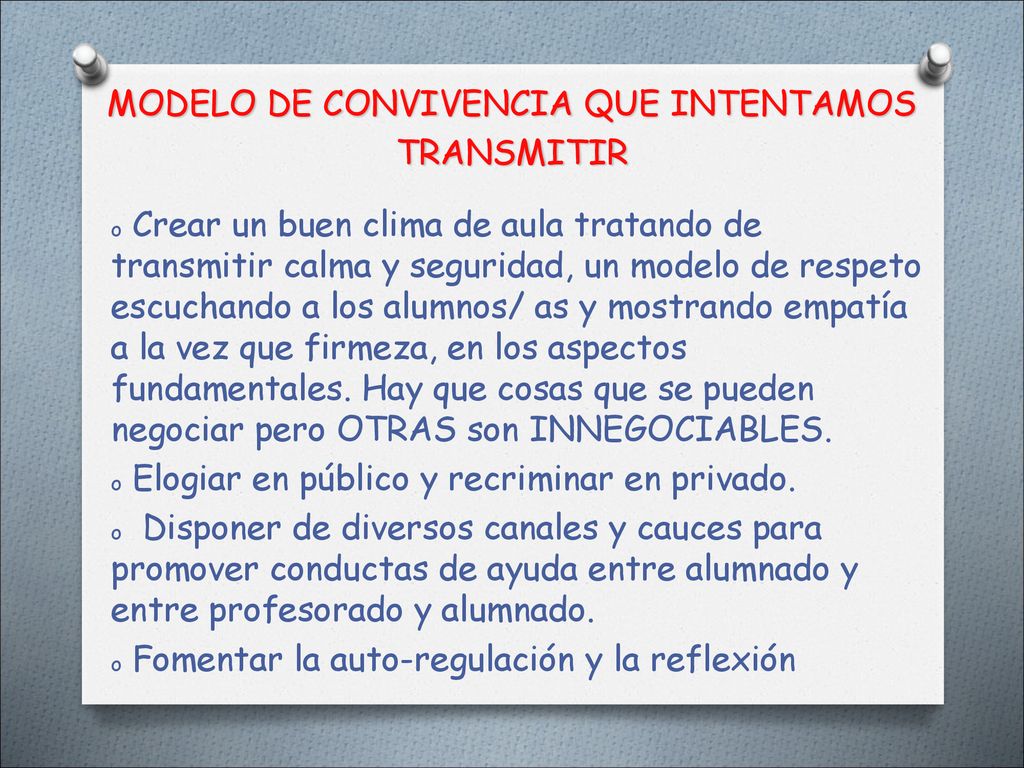 MODELO DE CONVIVENCIA QUE INTENTAMOS TRANSMITIR

o Crear un buen clima de aula tratando de transmitir calma y seguridad, un modelo de respeto escuchando a los alumnos/ as y mostrando empatía a la vez que firmeza, en los aspectos fundamentales. Hay que cosas que se pueden negociar pero OTRAS son INNEGOCIABLES.

o Elogiar en público y recriminar en privado.

o Disponer de diversos canales y cauces para promover conductas de ayuda entre alumnado y entre profesorado y alumnado.

o Fomentar la auto-regulación y la reflexión